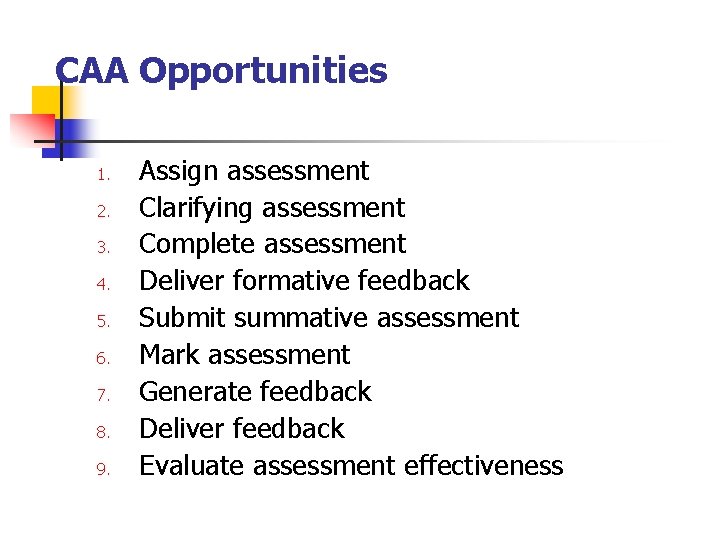 CAA Opportunities

1. Assign assessment
2. Clarifying assessment
3. Complete assessment
4. Deliver formative feedback
5. Submit summative assessment
6. Mark assessment
7. Generate feedback
8. Deliver feedback
9. Evaluate assessment effectiveness